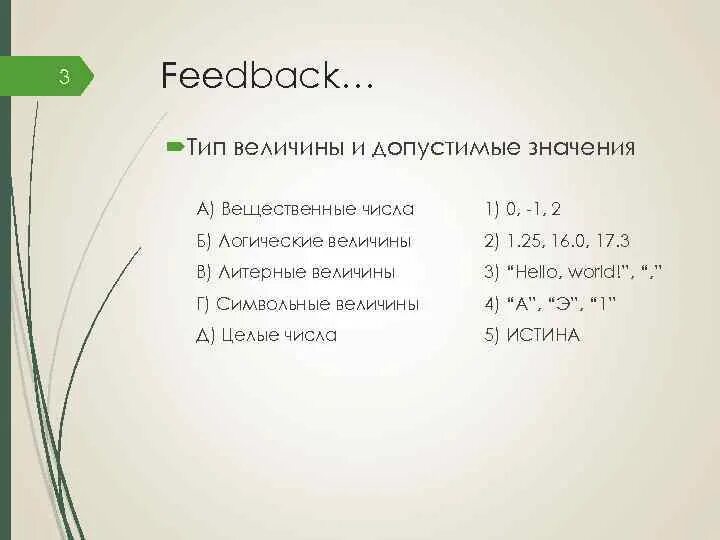 3

Feedback…

Тип величины и допустимые значения

А) Вещественные числа
Б) Логические величины
В) Литерные величины
Г) Символьные величины
Д) Целые числа

1) 0, -1, 2
2) 1.25, 16.0, 17.3
3) “Hello, world!”, “,”
4) “А”, “Э”, “1”
5) ИСТИНА